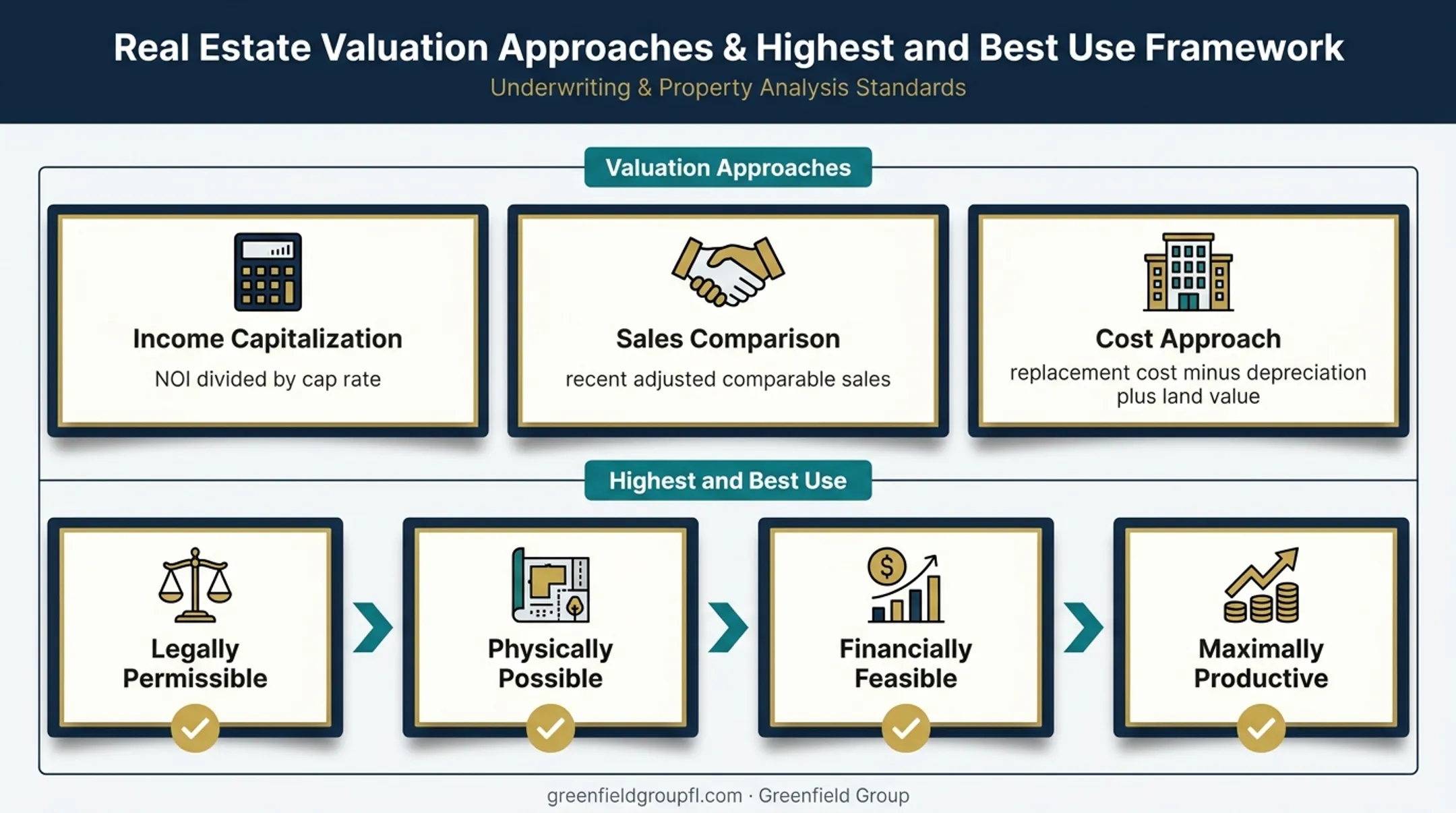 Real Estate Valuation Approaches & Highest and Best Use Framework

Underwriting & Property Analysis Standards

Valuation Approaches

Income Capitalization

NOI divided by cap rate

Sales Comparison

recent adjusted comparable sales

Cost Approach

replacement cost minus depreciation plus land value

Highest and Best Use

Legally Permissible

Physically Possible

Financially Feasible

Maximally Productive

greenfieldgroupfl.com · Greenfield Group